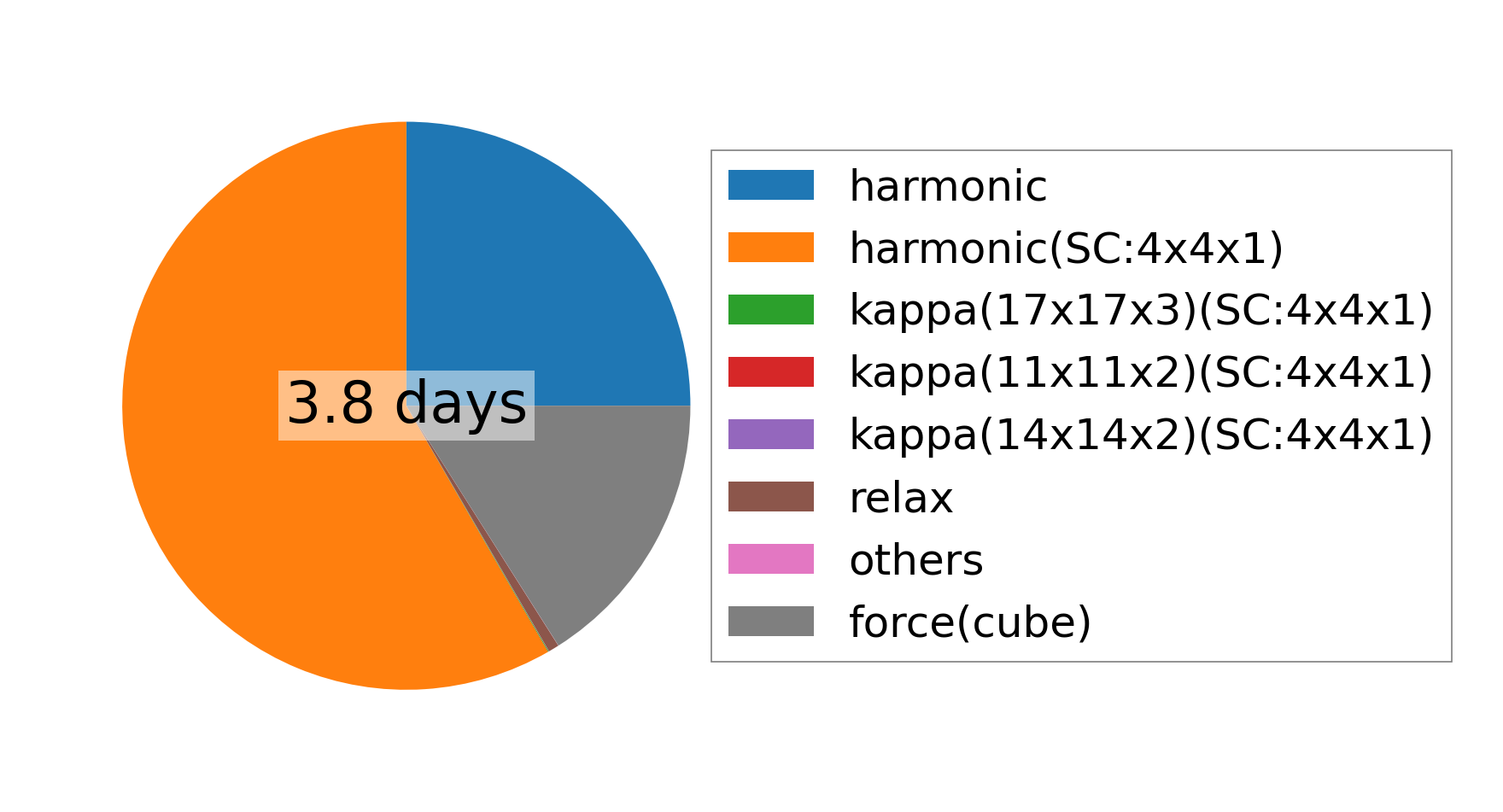 3.8 days

harmonic
harmonic(SC:4x4x1)
kappa(17x17x3)(SC:4x4x1)
kappa(11x11x2)(SC:4x4x1)
kappa(14x14x2)(SC:4x4x1)
relax
others
force(cube)